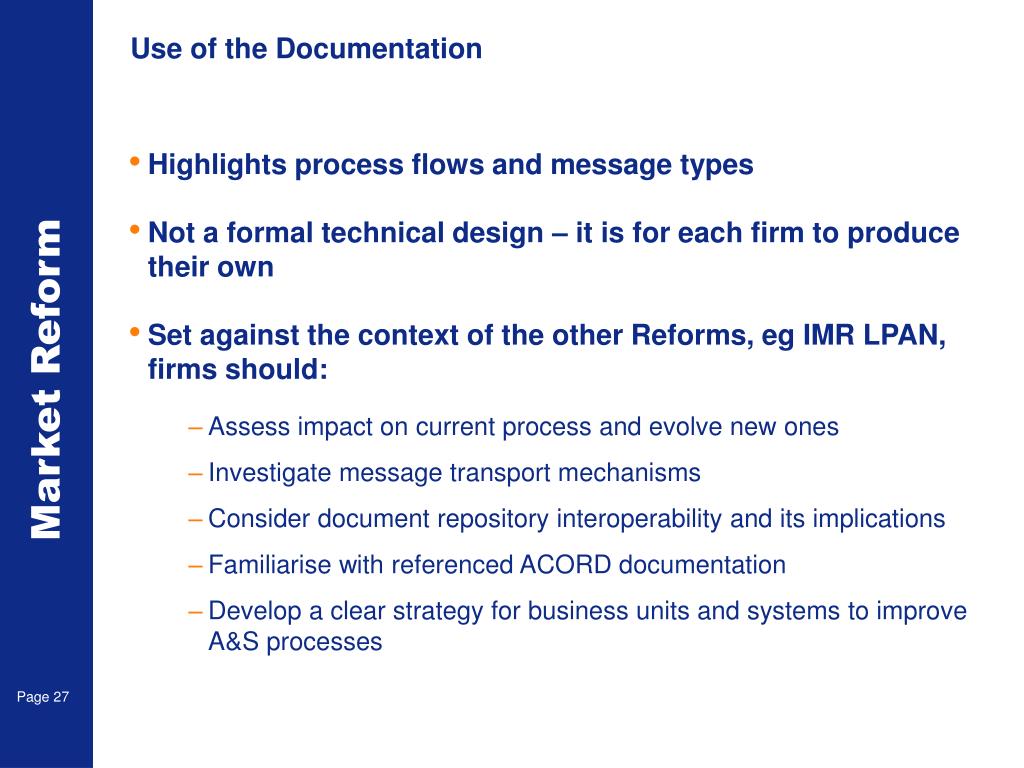 Market Reform

Use of the Documentation

• Highlights process flows and message types

• Not a formal technical design – it is for each firm to produce their own

• Set against the context of the other Reforms, eg IMR LPAN, firms should:

– Assess impact on current process and evolve new ones

– Investigate message transport mechanisms

– Consider document repository interoperability and its implications

– Familiarise with referenced ACORD documentation

– Develop a clear strategy for business units and systems to improve A&S processes

Page 27